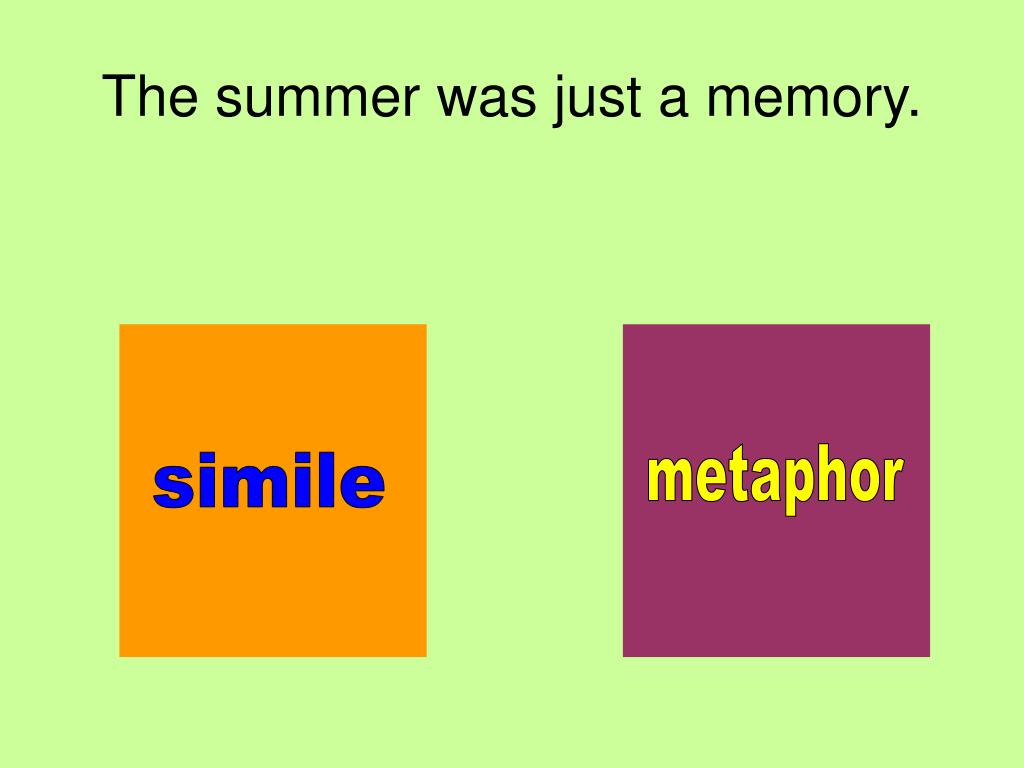 The summer was just a memory.

simile

metaphor